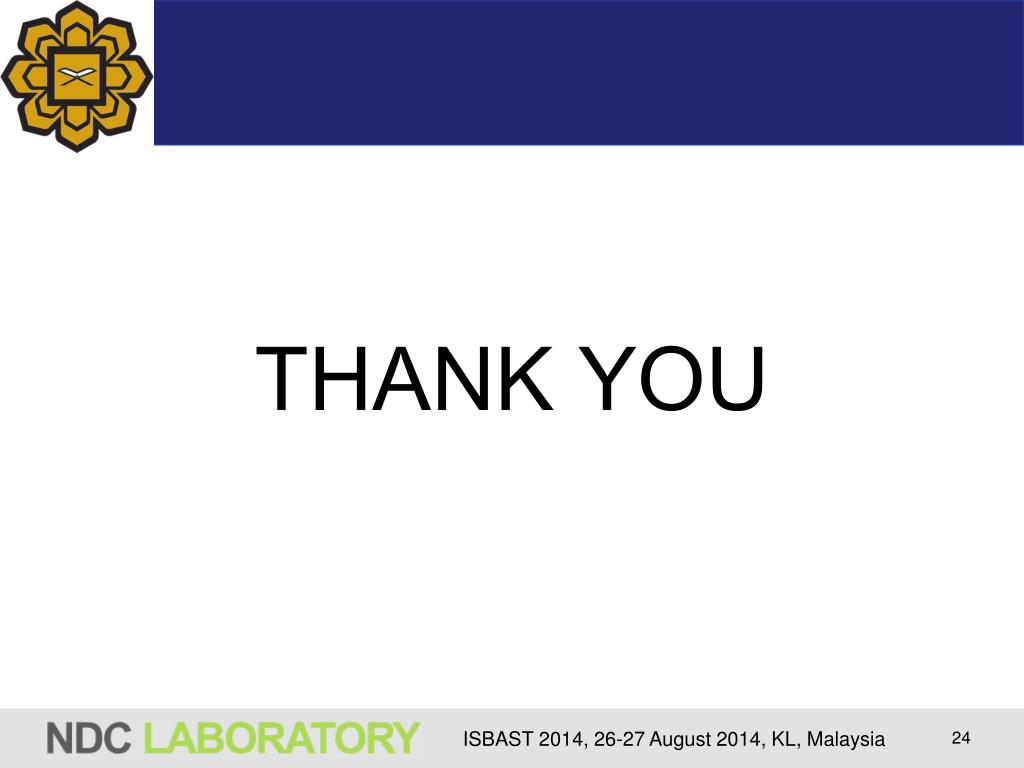 THANK YOU

NDC LABORATORY

ISBAST 2014, 26-27 August 2014, KL, Malaysia

24